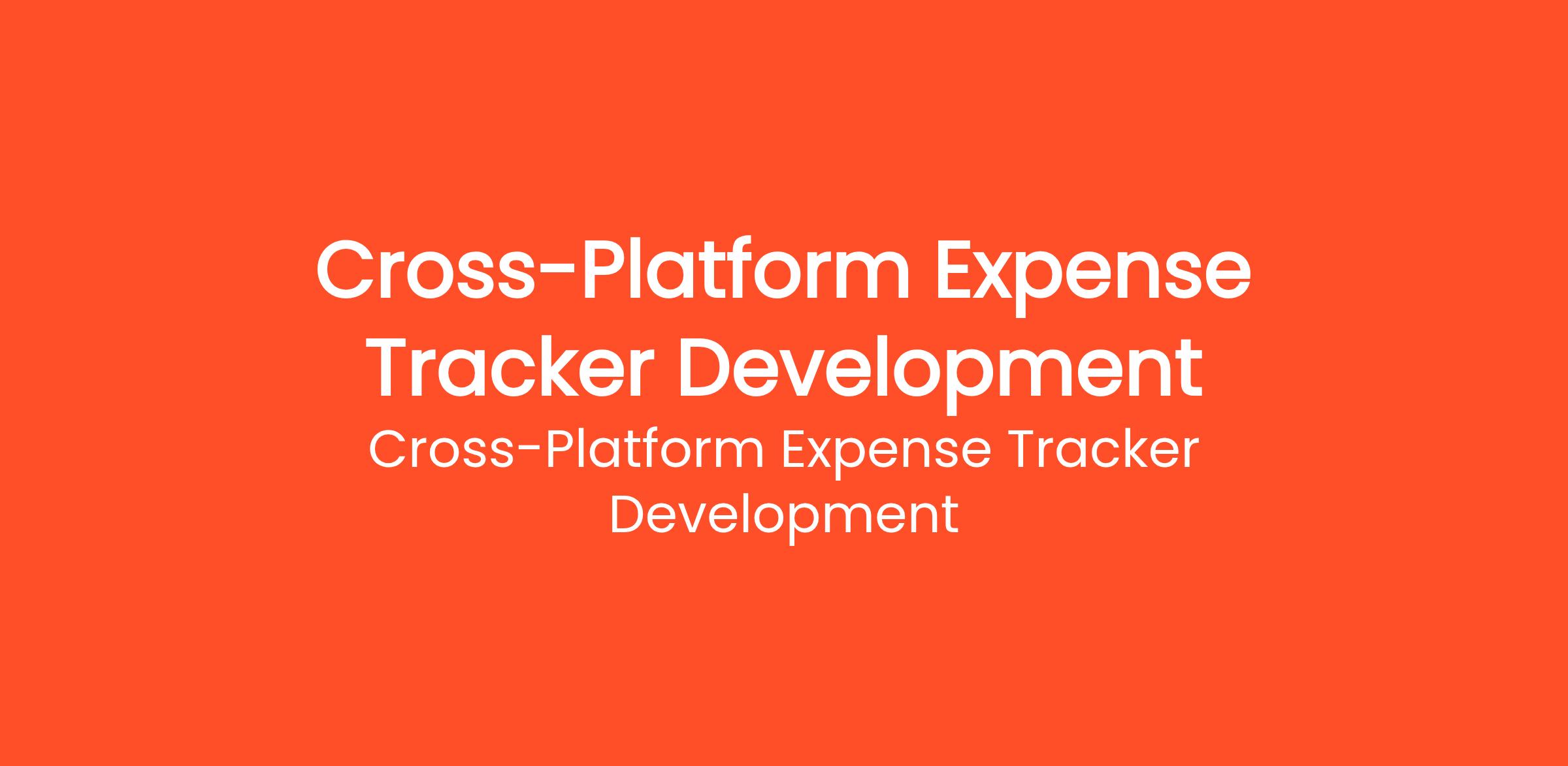 Cross-Platform Expense Tracker Development

Cross-Platform Expense Tracker Development